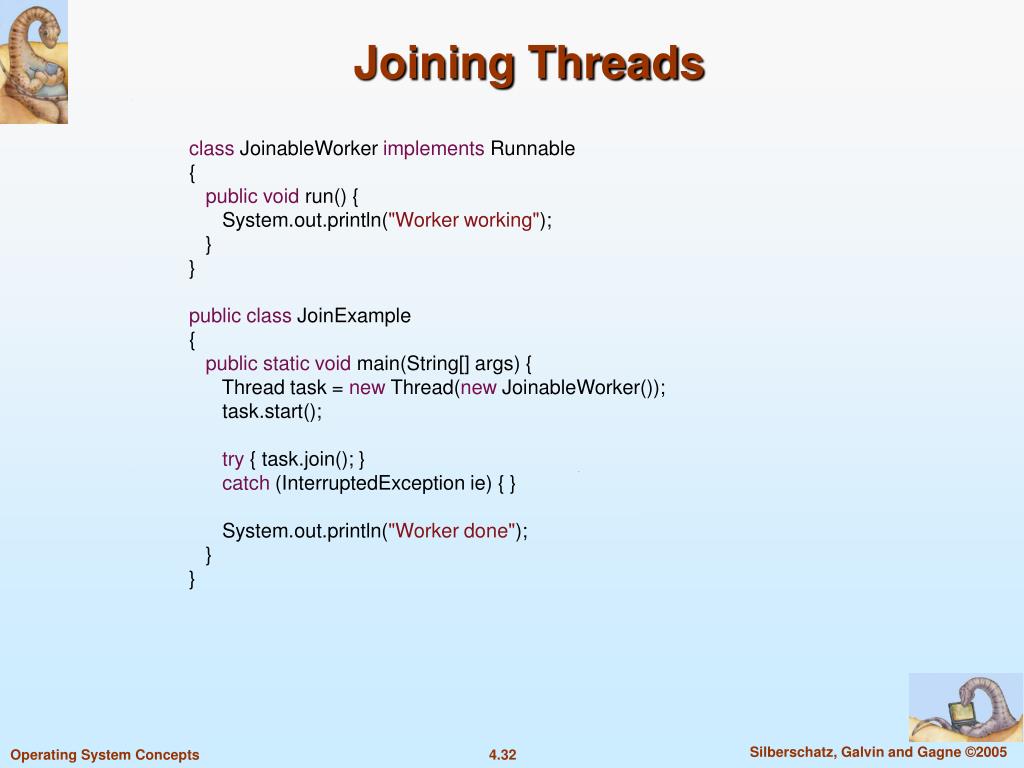 Joining Threads

class JoinableWorker implements Runnable
{
public void run() {
System.out.println("Worker working");
}
}

public class JoinExample
{
public static void main(String[] args) {
Thread task = new Thread(new JoinableWorker());
task.start();

try { task.join(); }
catch (InterruptedException ie) { }

System.out.println("Worker done");
}
}

Operating System Concepts

4.32

Silberschatz, Galvin and Gagne ©2005